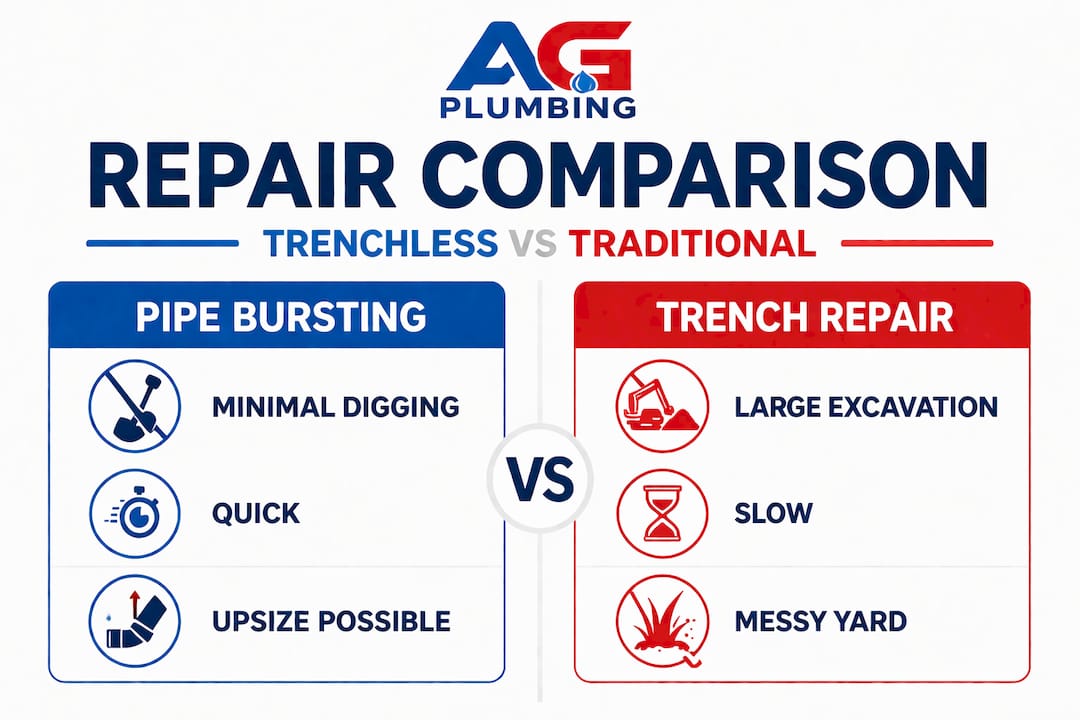 AG
PLUMBING
REPAIR COMPARISON
TRENCHLESS VS TRADITIONAL

PIPE BURSTING
MINIMAL DIGGING
QUICK
UPSIZE POSSIBLE

VS

TRENCH REPAIR
LARGE EXCAVATION
SLOW
MESSY YARD